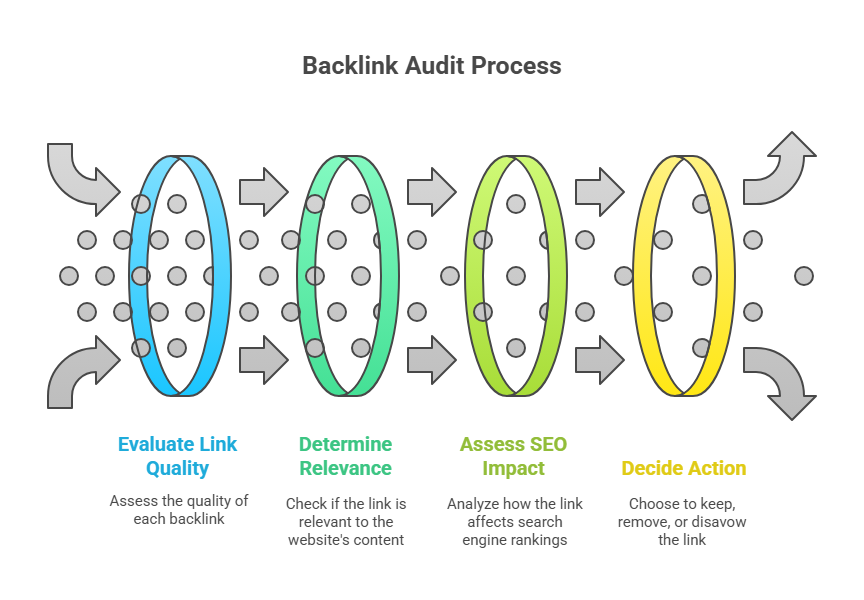 Backlink Audit Process

Evaluate Link Quality

Assess the quality of each backlink

Determine Relevance

Check if the link is relevant to the website's content

Assess SEO Impact

Analyze how the link affects search engine rankings

Decide Action

Choose to keep, remove, or disavow the link